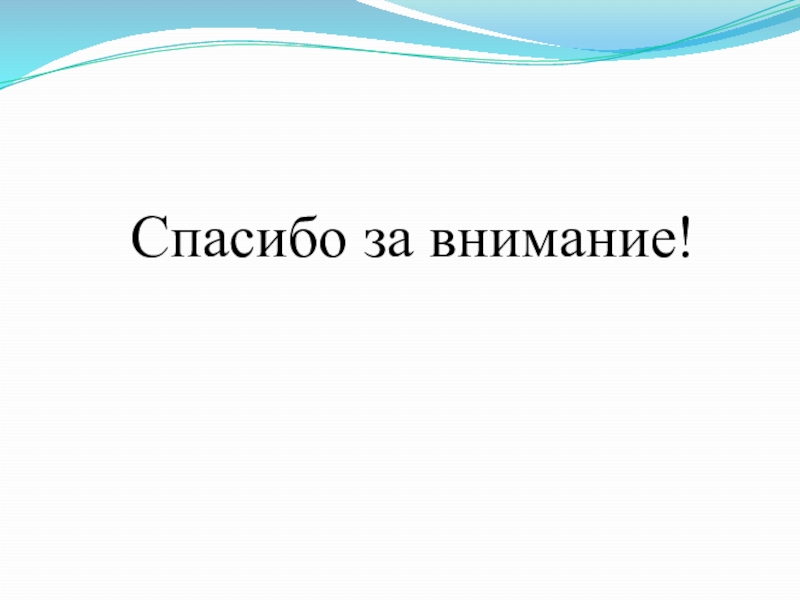 Спасибо за внимание!